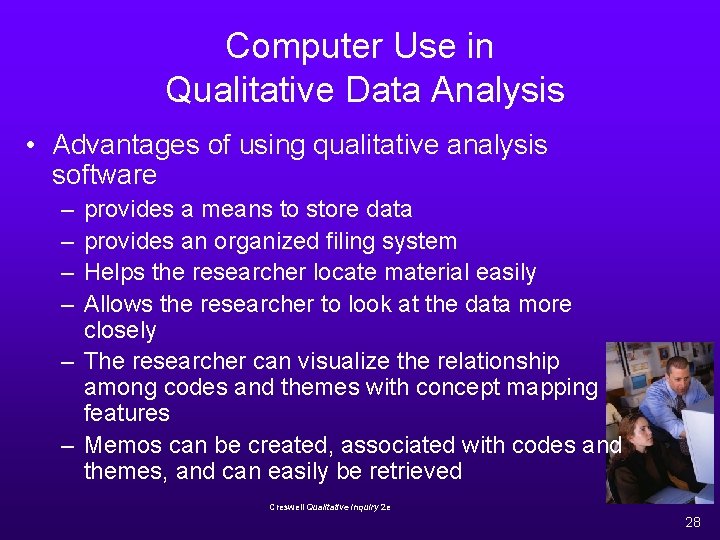 Computer Use in Qualitative Data Analysis

• Advantages of using qualitative analysis software
– provides a means to store data
– provides an organized filing system
– Helps the researcher locate material easily
– Allows the researcher to look at the data more closely
– The researcher can visualize the relationship among codes and themes with concept mapping features
– Memos can be created, associated with codes and themes, and can easily be retrieved

Creswell Qualitative Inquiry 2e

28